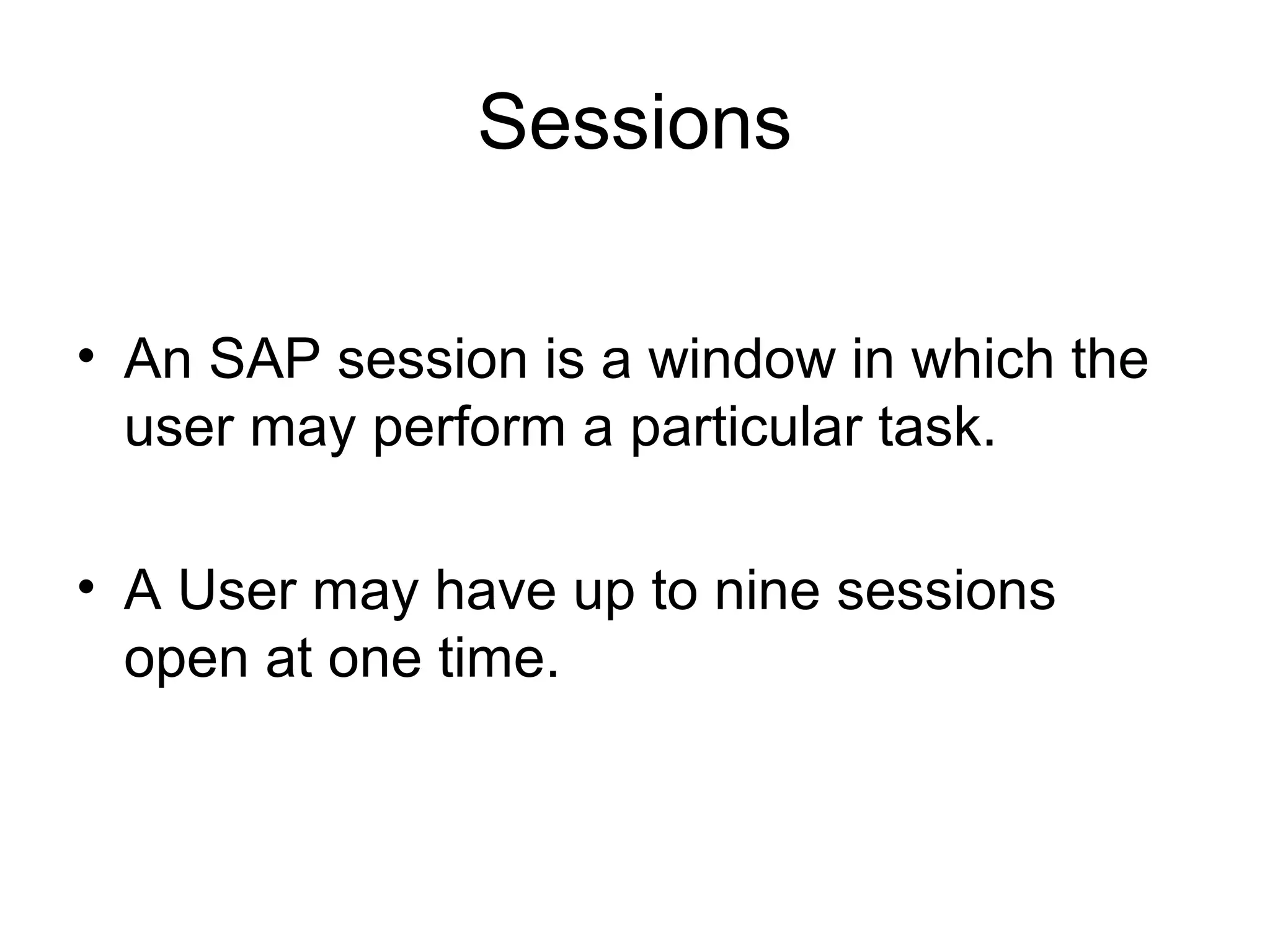 Sessions

• An SAP session is a window in which the user may perform a particular task.

• A User may have up to nine sessions open at one time.